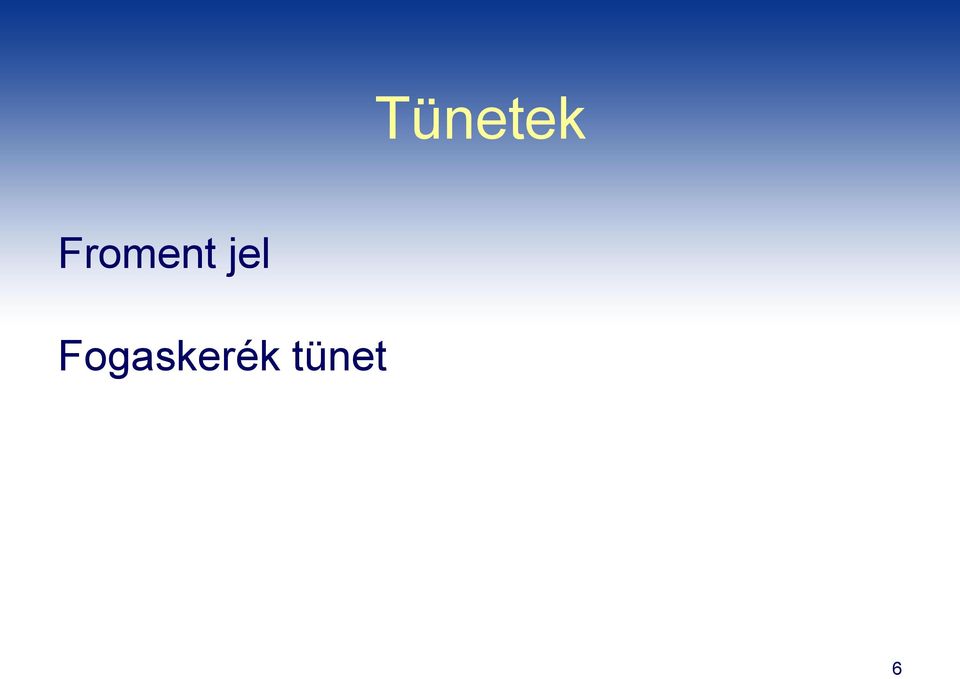 Tünetek

Froment jel

Fogaskerék tünet

6